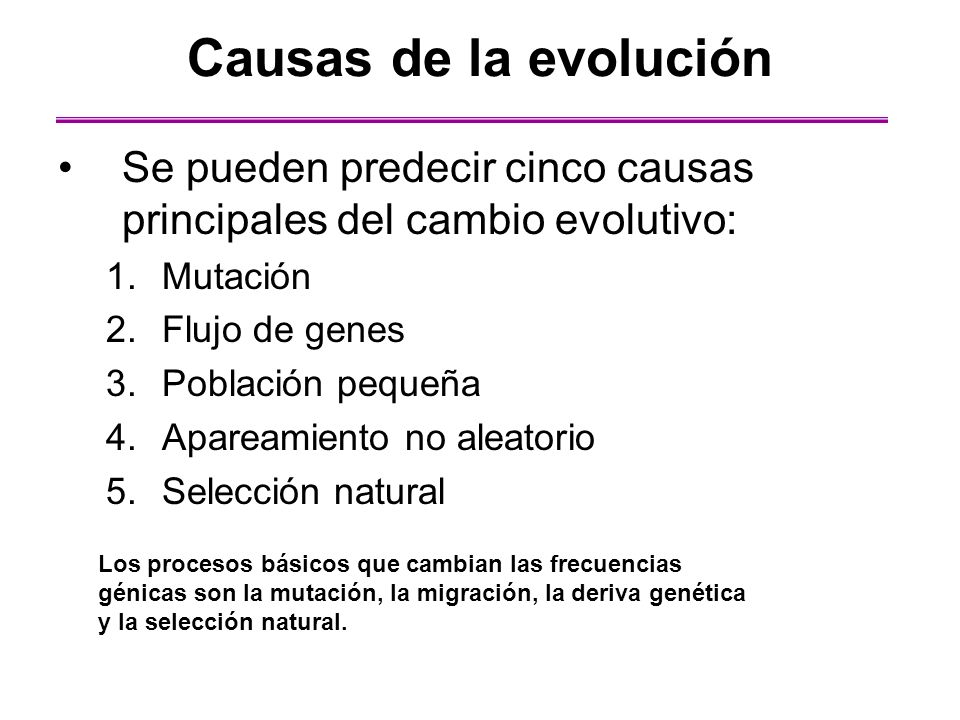 Causas de la evolución

• Se pueden predecir cinco causas principales del cambio evolutivo:

1. Mutación
2. Flujo de genes
3. Población pequeña
4. Apareamiento no aleatorio
5. Selección natural

Los procesos básicos que cambian las frecuencias génicas son la mutación, la migración, la deriva genética y la selección natural.